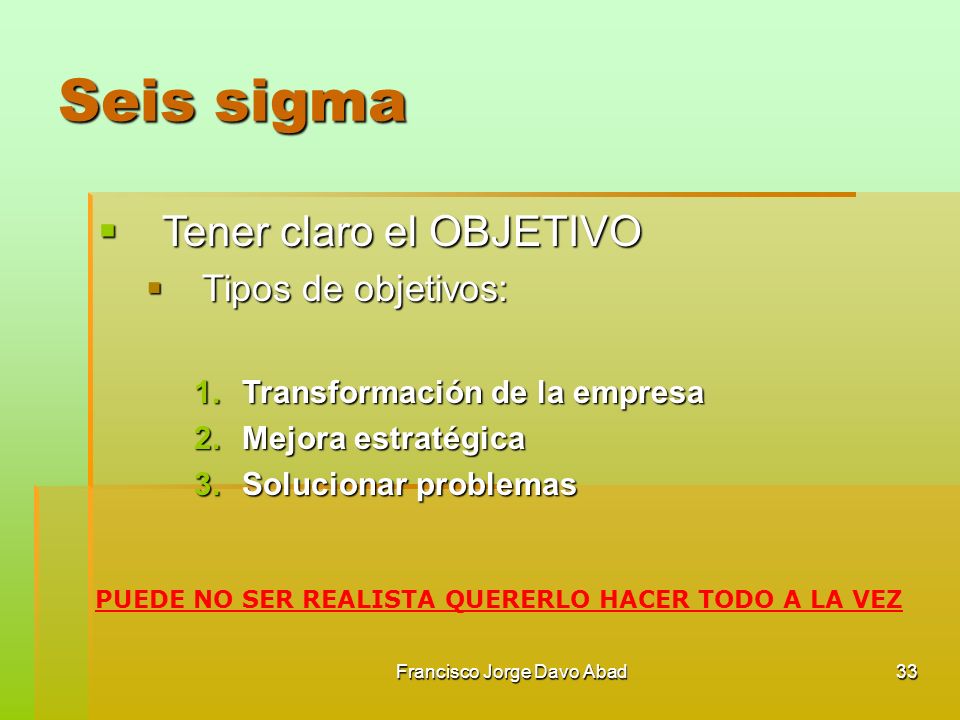 Seis sigma

- Tener claro el OBJETIVO
  - Tipos de objetivos:

1. Transformación de la empresa
2. Mejora estratégica
3. Solucionar problemas

PUEDE NO SER REALISTA QUERERLO HACER TODO A LA VEZ

Francisco Jorge Davo Abad

33